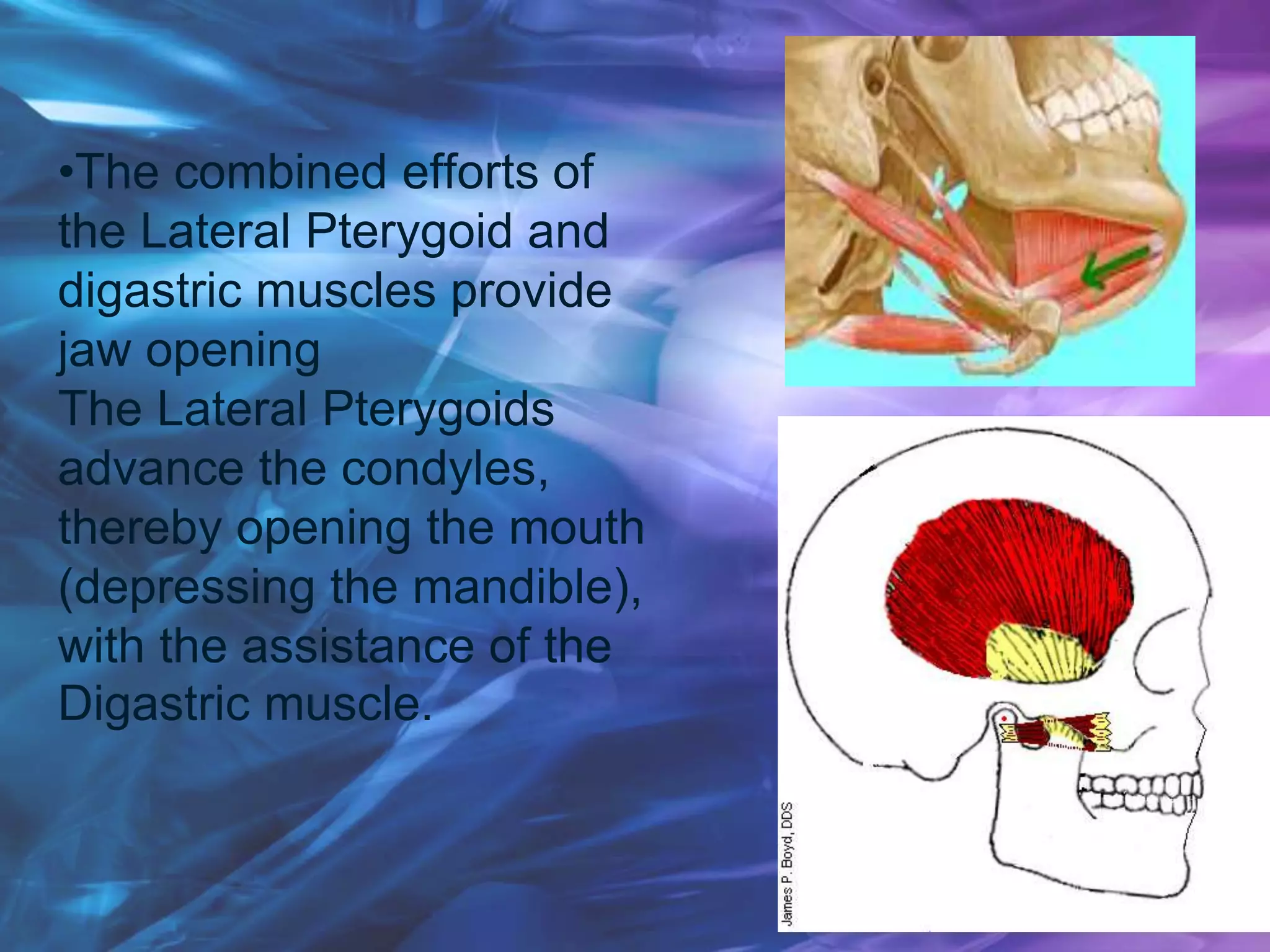 •The combined efforts of the Lateral Pterygoid and digastric muscles provide jaw opening
The Lateral Pterygoids advance the condyles, thereby opening the mouth (depressing the mandible), with the assistance of the Digastric muscle.

James P. Boyd, DDS